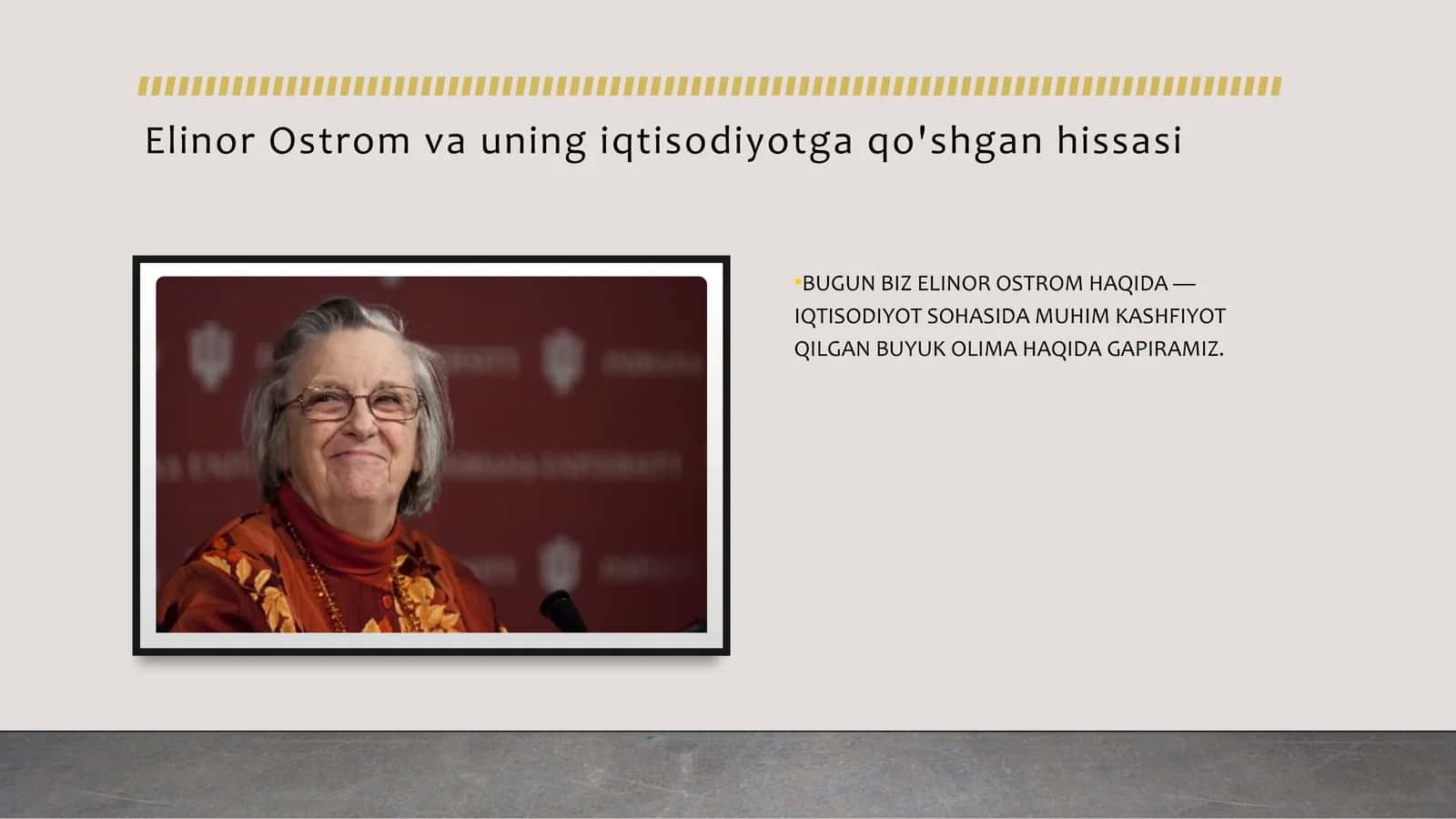 Elinor Ostrom va uning iqtisodiyotga qo'shgan hissasi

•BUGUN BIZ ELINOR OSTROM HAQIDA — IQTISODIYOT SOHASIDA MUHIM KASHFIYOT QILGAN BUYUK OLIMA HAQIDA GAPIRAMIZ.